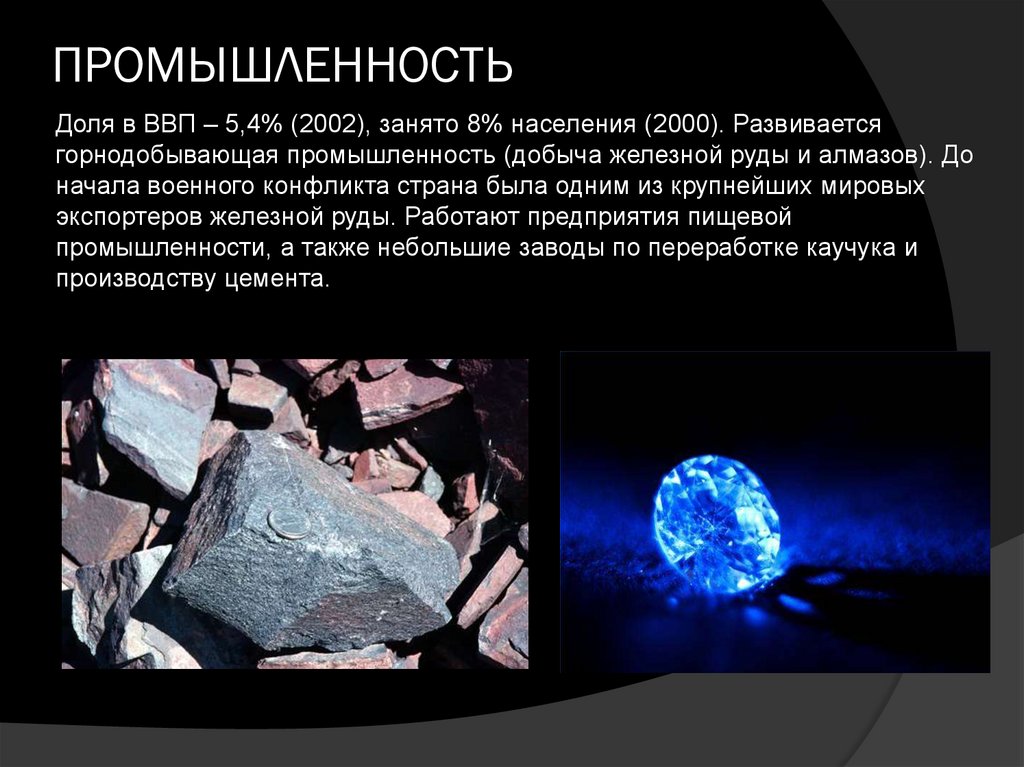 ПРОМЫШЛЕННОСТЬ

Доля в ВВП – 5,4% (2002), занято 8% населения (2000). Развивается горнодобывающая промышленность (добыча железной руды и алмазов). До начала военного конфликта страна была одним из крупнейших мировых экспортеров железной руды. Работают предприятия пищевой промышленности, а также небольшие заводы по переработке каучука и производству цемента.